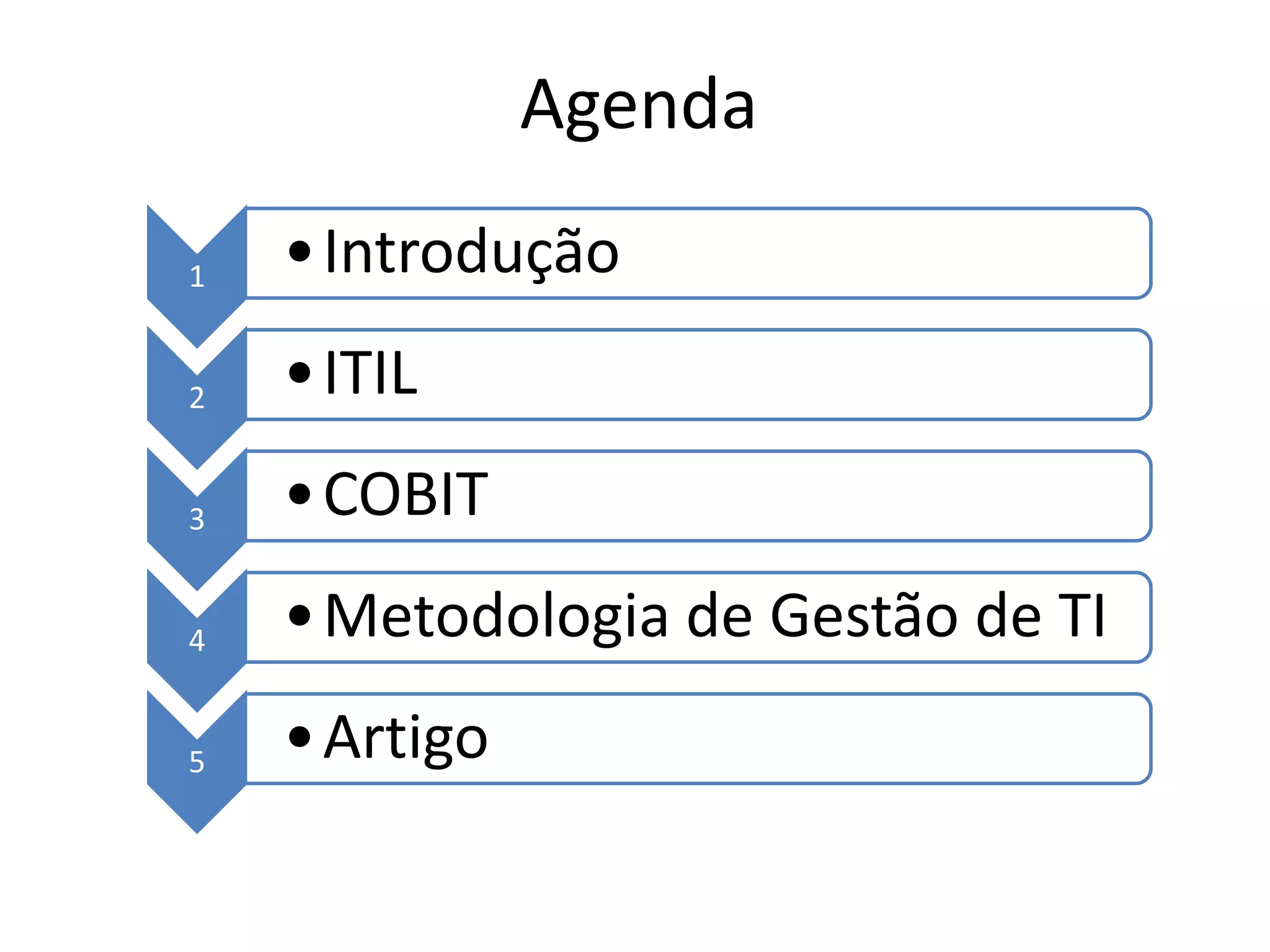 Agenda

1
• Introdução

2
• ITIL

3
• COBIT

4
• Metodologia de Gestão de TI

5
• Artigo